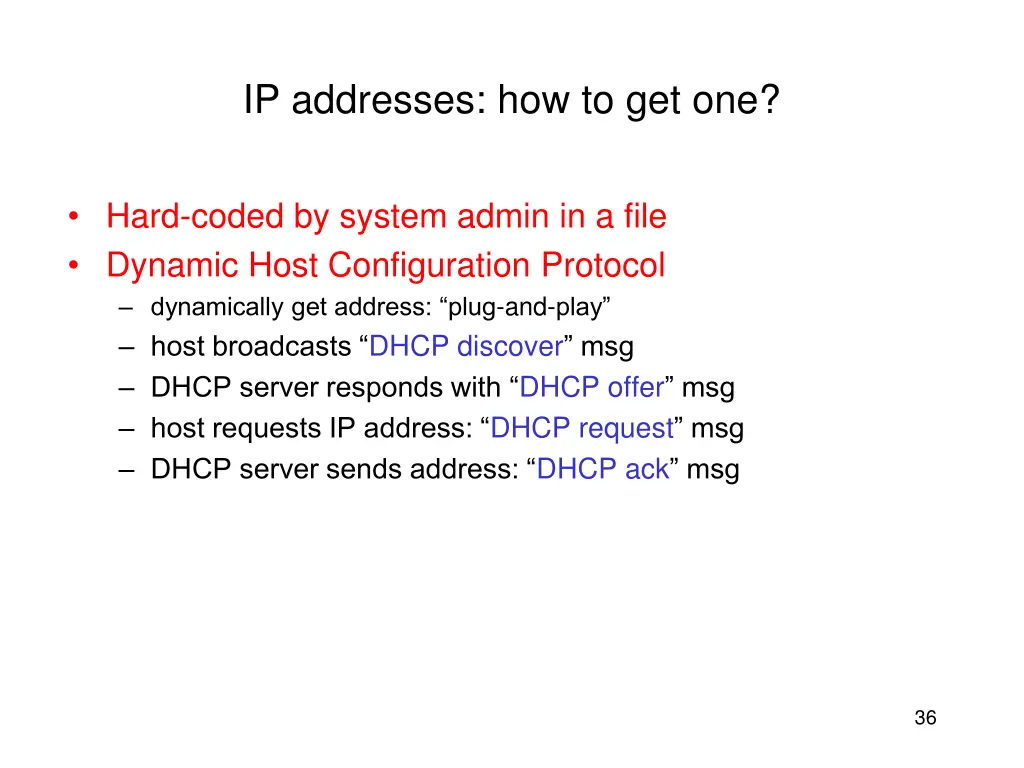 IP addresses: how to get one?

• Hard-coded by system admin in a file
• Dynamic Host Configuration Protocol
– dynamically get address: “plug-and-play”
– host broadcasts “DHCP discover” msg
– DHCP server responds with “DHCP offer” msg
– host requests IP address: “DHCP request” msg
– DHCP server sends address: “DHCP ack” msg

36